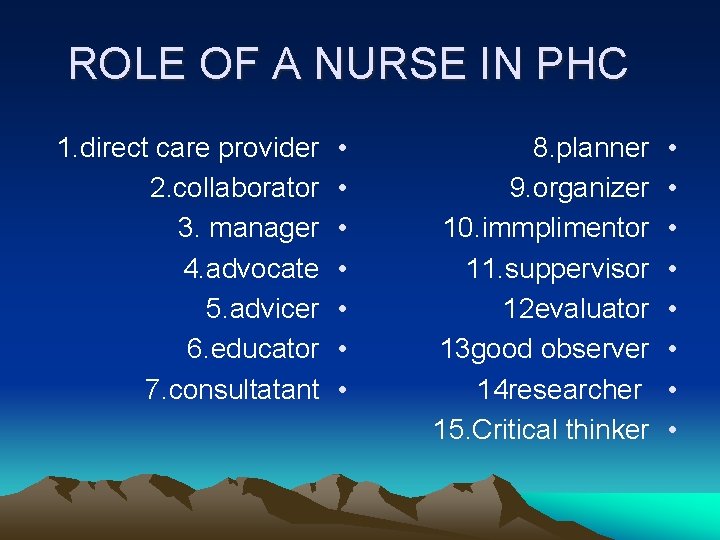 ROLE OF A NURSE IN PHC

1.direct care provider •
2.collaborator •
3. manager •
4.advocate •
5.advicer •
6.educator •
7.consultatant •

8.planner •
9.organizer •
10.immplimentor •
11.suppervisor •
12evaluator •
13good observer •
14researcher •
15.Critical thinker •